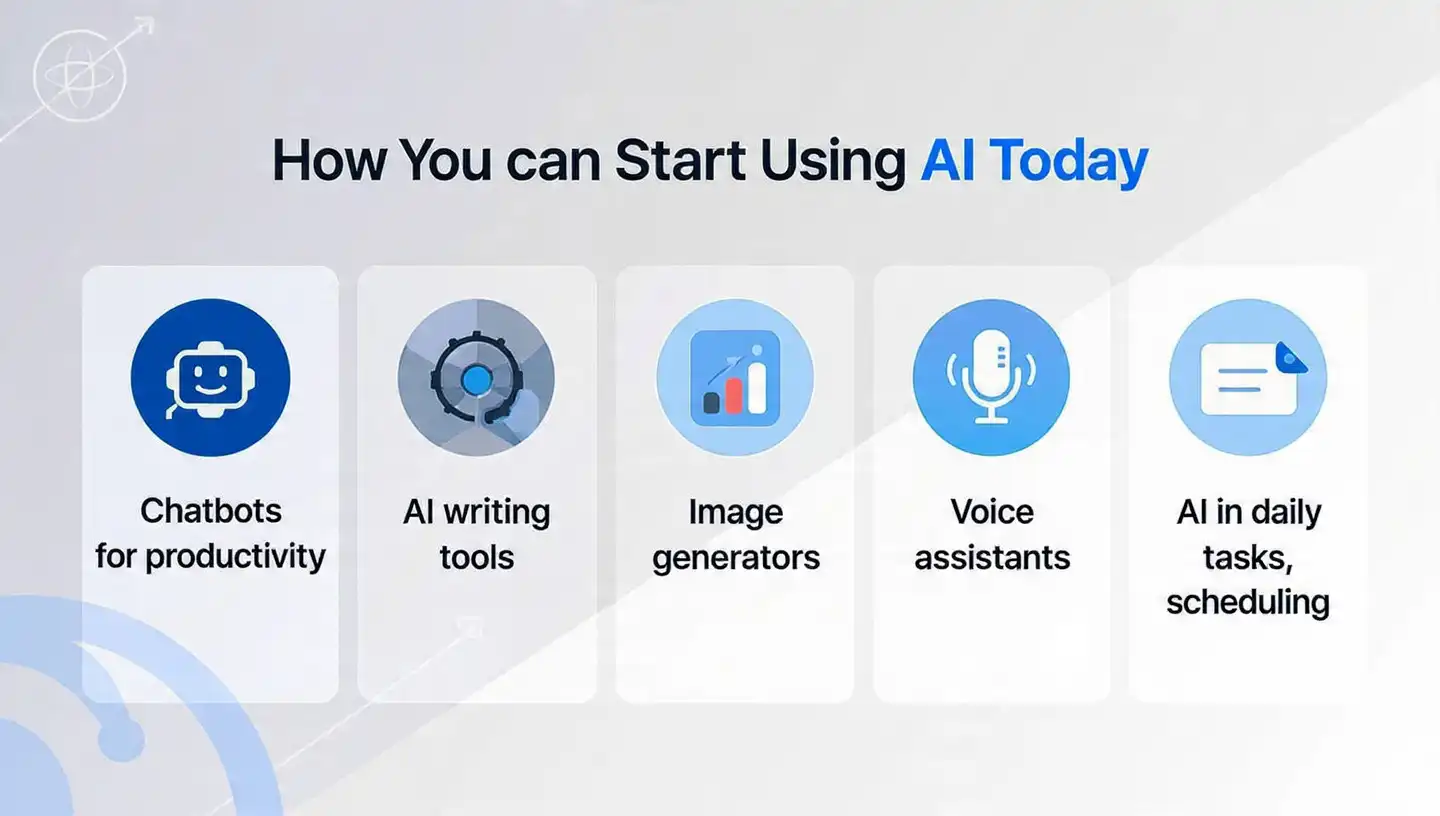 How You can Start Using AI Today

Chatbots for productivity

AI writing tools

Image generators

Voice assistants

AI in daily tasks, scheduling